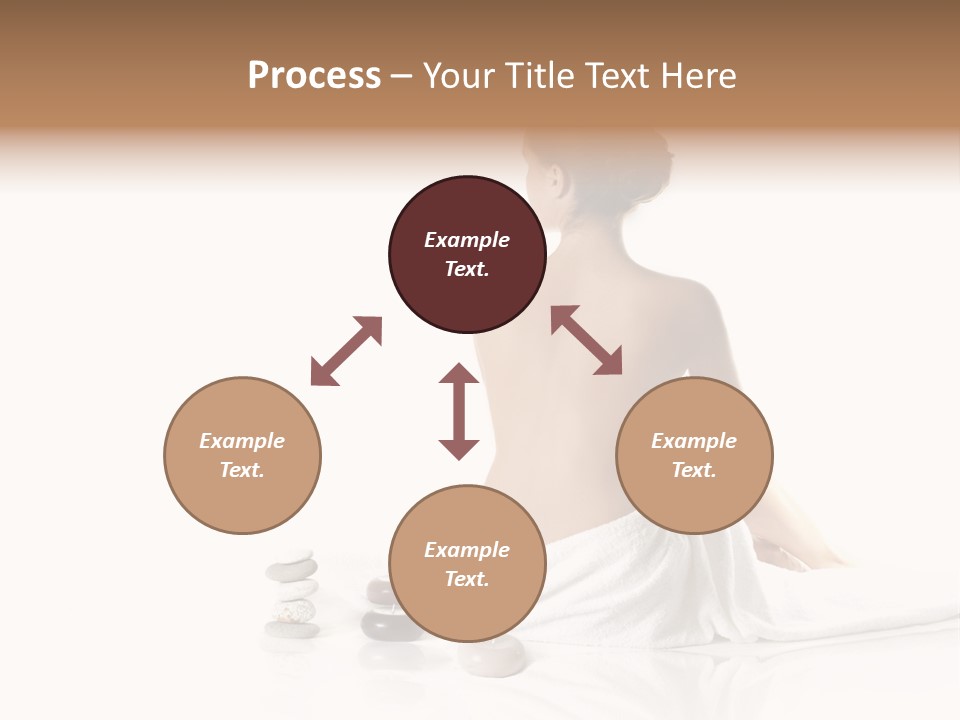 Process – Your Title Text Here

Example Text.

Example Text.

Example Text.

Example Text.